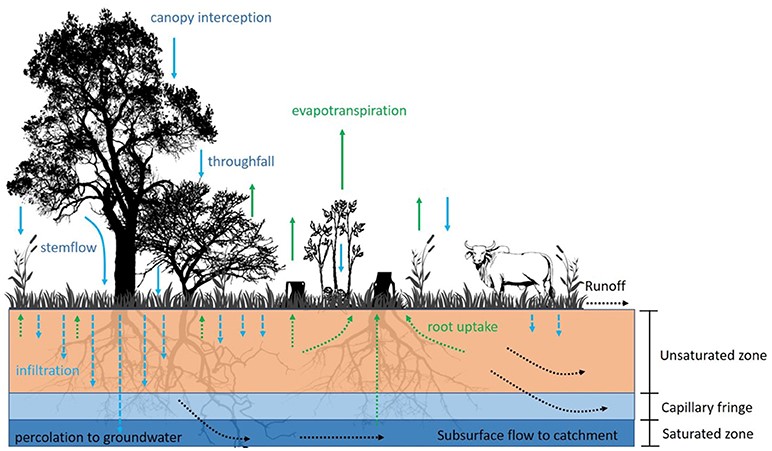 canopy interception

evapotranspiration

throughfall

stemflow

Runoff

root uptake

infiltration

Unsaturated zone

Capillary fringe

percolation to groundwater

Subsurface flow to catchment

Saturated zone